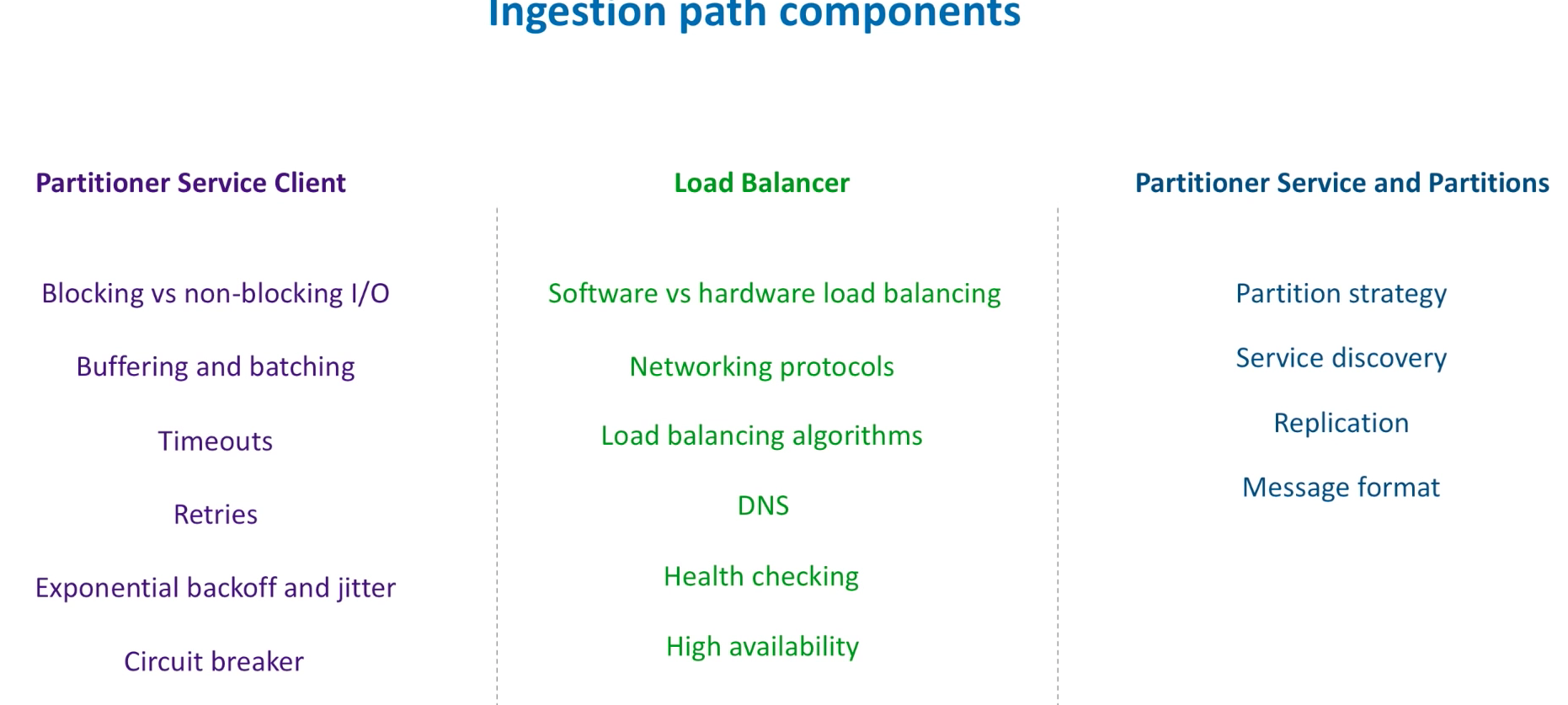 Ingestion path components

Partitioner Service Client

Blocking vs non-blocking I/O

Buffering and batching

Timeouts

Retries

Exponential backoff and jitter

Circuit breaker

Load Balancer

Software vs hardware load balancing

Networking protocols

Load balancing algorithms

DNS

Health checking

High availability

Partitioner Service and Partitions

Partition strategy

Service discovery

Replication

Message format